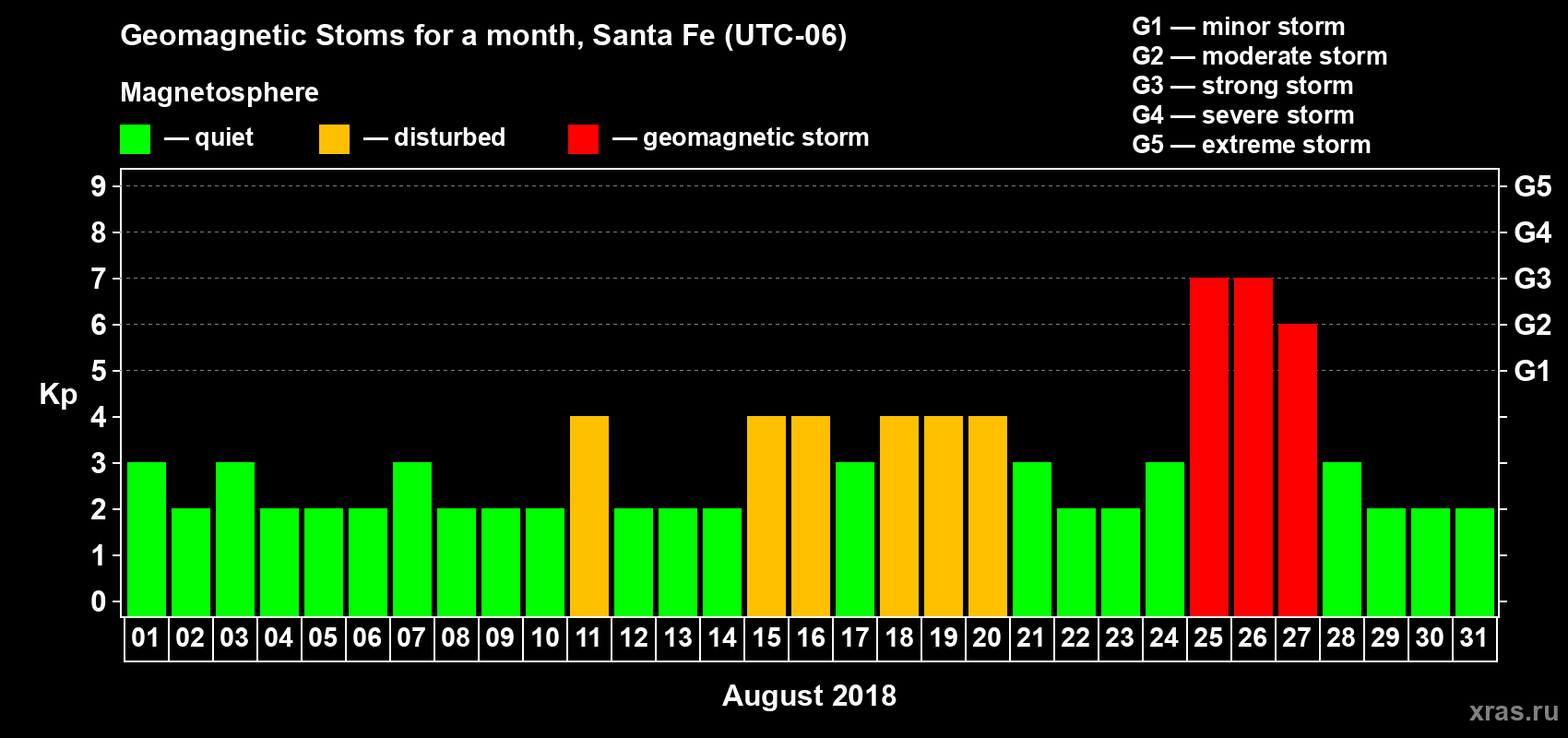 Geomagnetic Stoms for a month, Santa Fe (UTC-06)

Magnetosphere

— quiet — disturbed — geomagnetic storm

G1 — minor storm
G2 — moderate storm
G3 — strong storm
G4 — severe storm
G5 — extreme storm

Kp

9
8
7
6
5
4
3
2
1
0

G5
G4
G3
G2
G1

01 02 03 04 05 06 07 08 09 10 11 12 13 14 15 16 17 18 19 20 21 22 23 24 25 26 27 28 29 30 31

August 2018

xras.ru